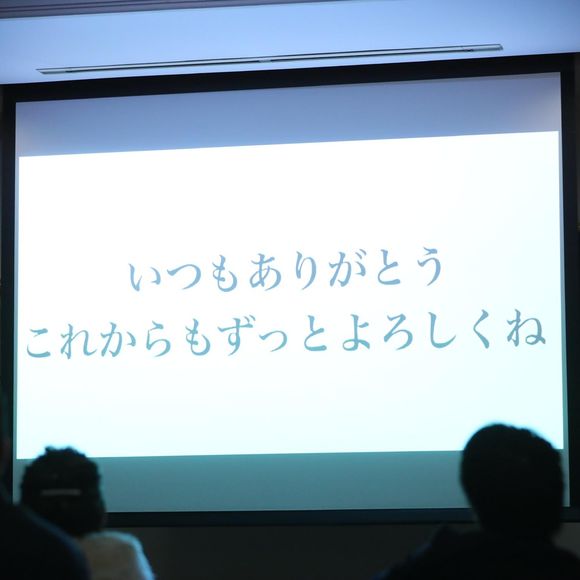 いつもありがとう
これからもずっとよろしくね